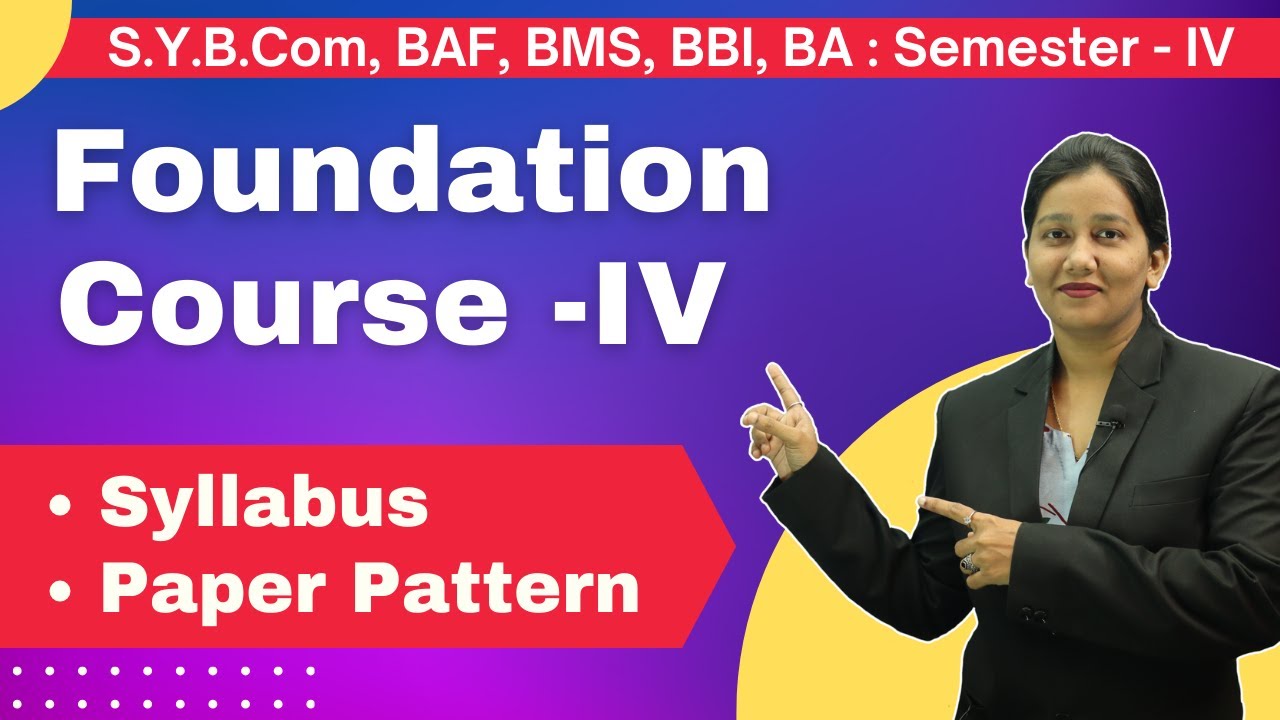 S.Y.B.Com, BAF, BMS, BBI, BA : Semester - IV

Foundation Course -IV

• Syllabus
• Paper Pattern